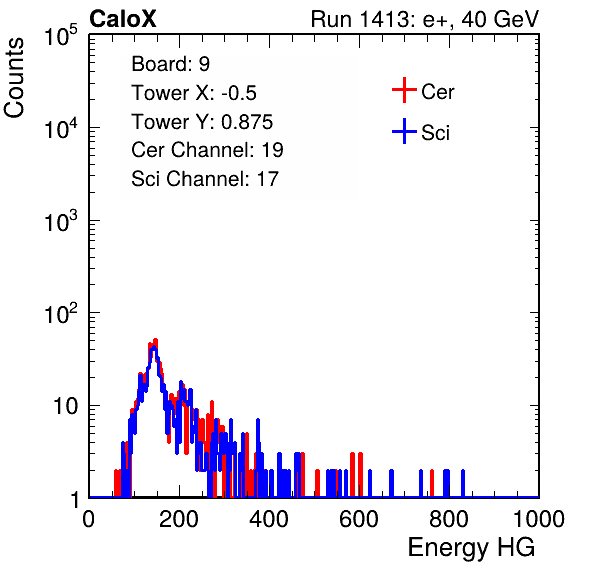 CaloX

Run 1413: e+, 40 GeV

Counts

$10^5$

$10^4$

$10^3$

$10^2$

10

1

Board: 9
Tower X: -0.5
Tower Y: 0.875
Cer Channel: 19
Sci Channel: 17

Cer

Sci

0 200 400 600 800 1000

Energy HG